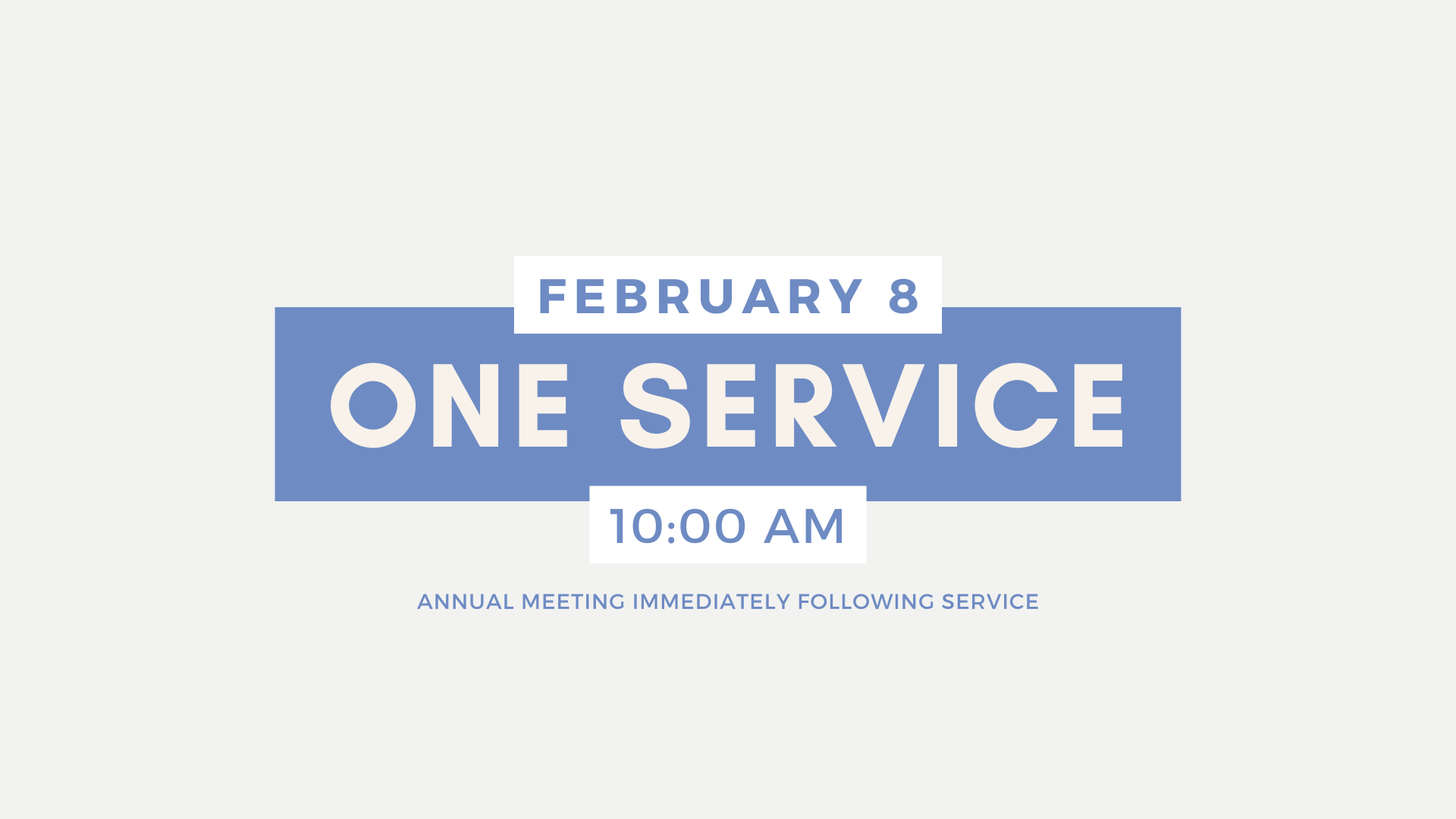 FEBRUARY 8

ONE SERVICE

10:00 AM

ANNUAL MEETING IMMEDIATELY FOLLOWING SERVICE